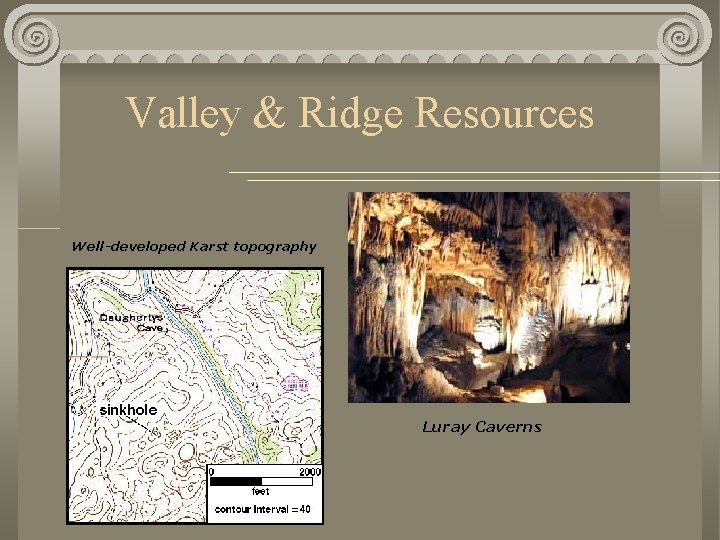 Valley & Ridge Resources

Well-developed Karst topography

Daughertys Cave

sinkhole

0 2000
feet
contour interval = 40

Luray Caverns